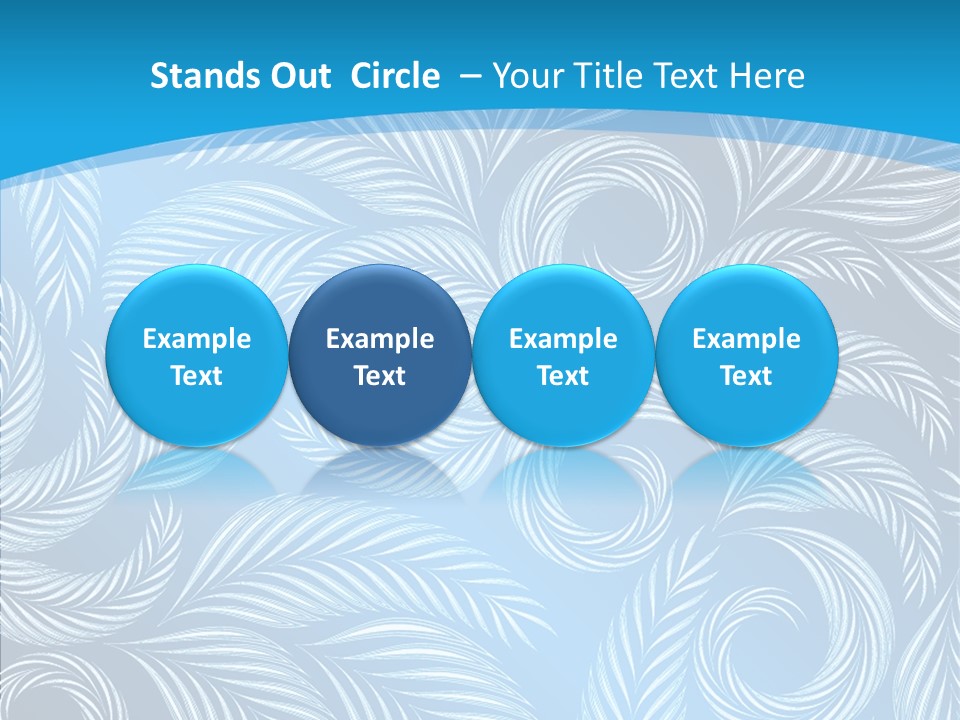 Stands Out Circle – Your Title Text Here

Example Text

Example Text

Example Text

Example Text